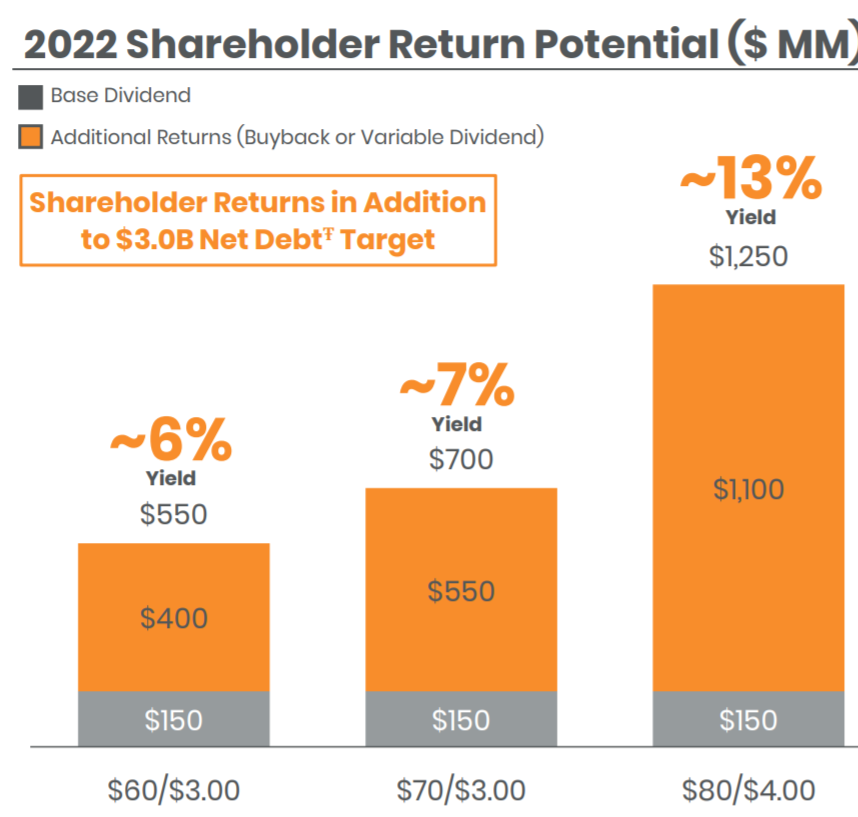 2022 Shareholder Return Potential ($ MM)

Base Dividend

Additional Returns (Buyback or Variable Dividend)

Shareholder Returns in Addition to $3.0B Net Debt$^{Ŧ}$ Target

~6%
Yield
$550
$400
$150
$60/$3.00

~7%
Yield
$700
$550
$150
$70/$3.00

~13%
Yield
$1,250
$1,100
$150
$80/$4.00